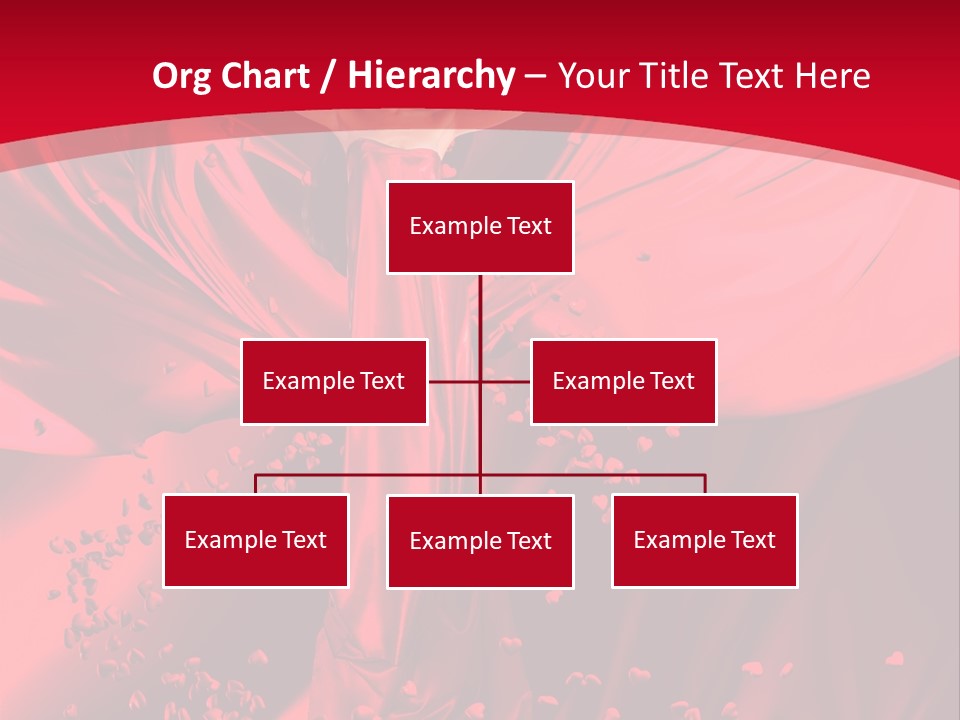 Org Chart / Hierarchy – Your Title Text Here

Example Text

Example Text

Example Text

Example Text

Example Text

Example Text